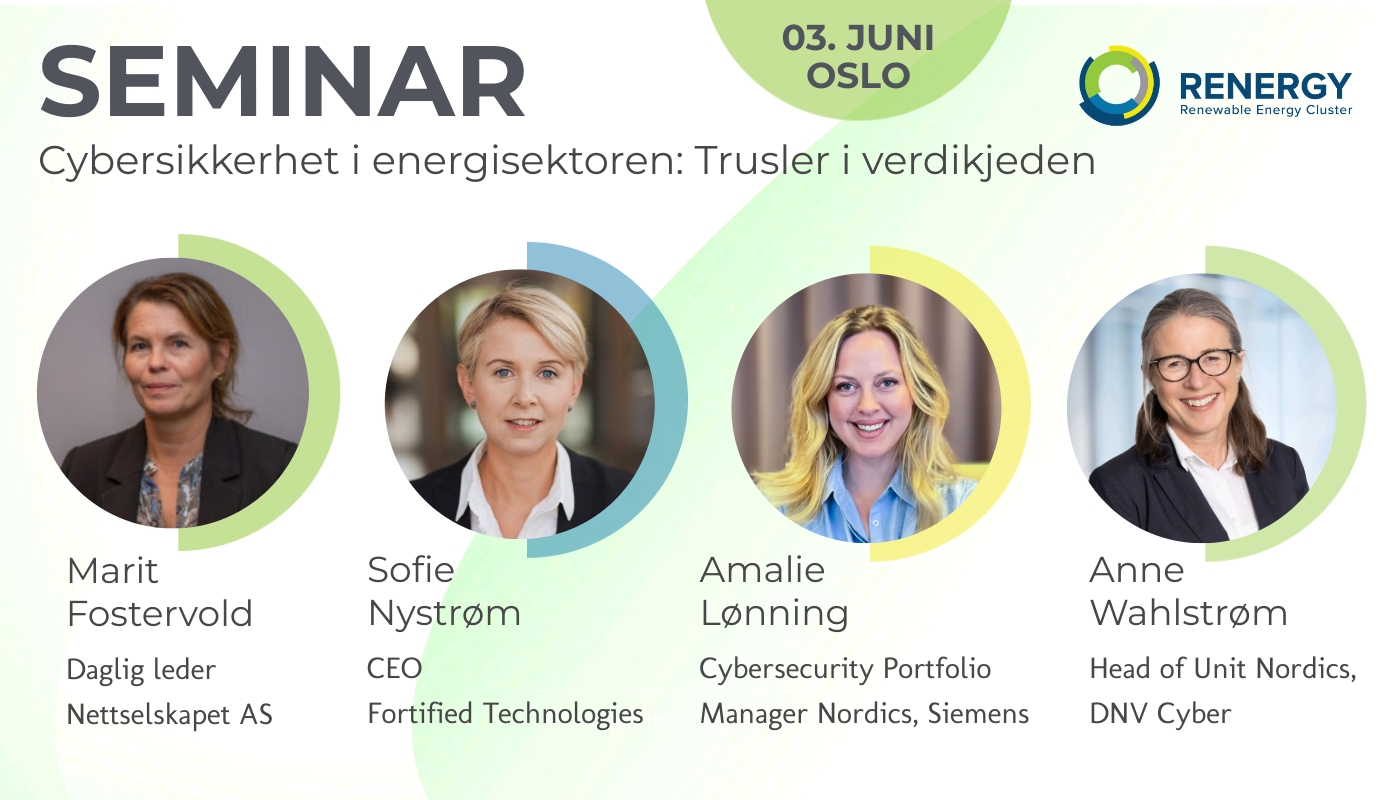 SEMINAR

03. JUNI
OSLO

RENERGY
Renewable Energy Cluster

Cybersikkerhet i energisektoren: Trusler i verdikjeden

Marit Fostervold
Daglig leder
Nettselskapet AS

Sofie Nystrøm
CEO
Fortified Technologies

Amalie Lønning
Cybersecurity Portfolio Manager Nordics, Siemens

Anne Wahlstrøm
Head of Unit Nordics, DNV Cyber